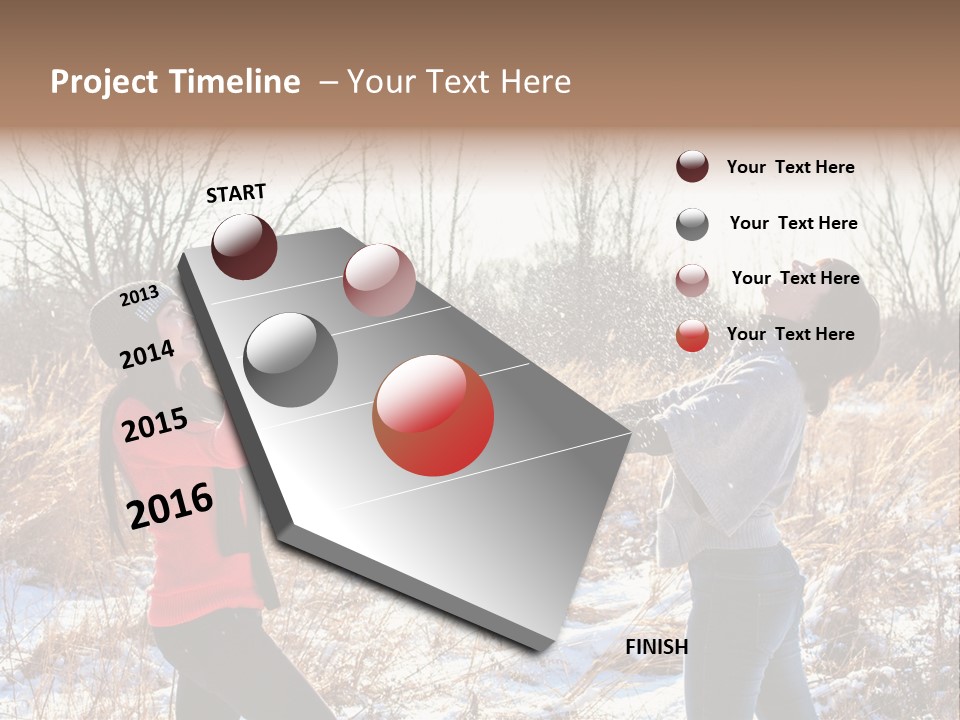 Project Timeline – Your Text Here

START

2013

2014

2015

2016

FINISH

Your Text Here

Your Text Here

Your Text Here

Your Text Here